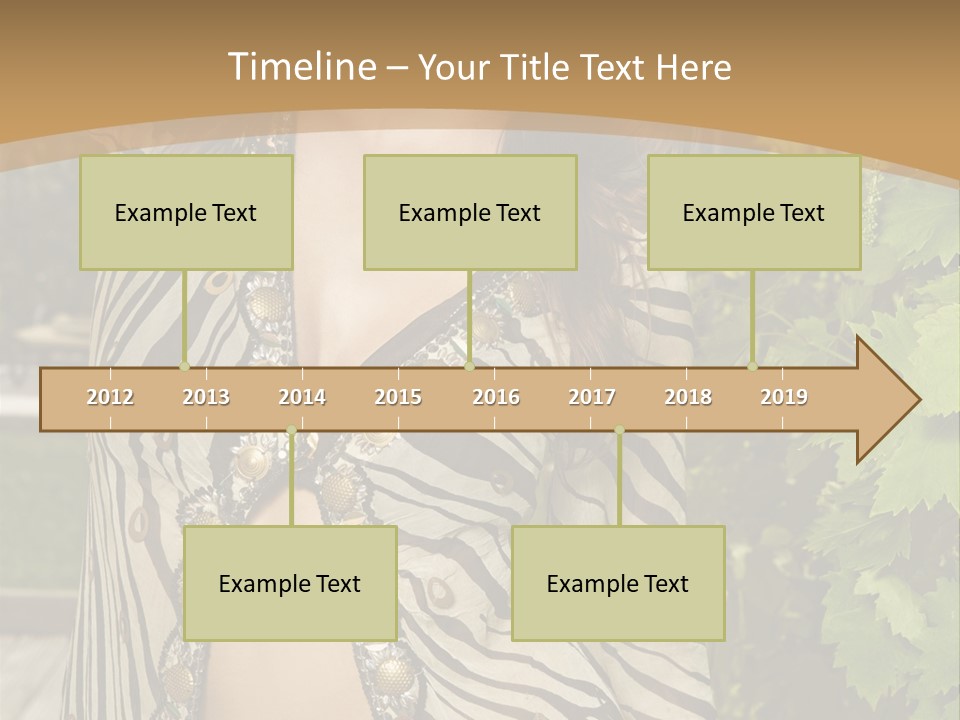 Timeline – Your Title Text Here

Example Text

Example Text

Example Text

2012 2013 2014 2015 2016 2017 2018 2019

Example Text

Example Text